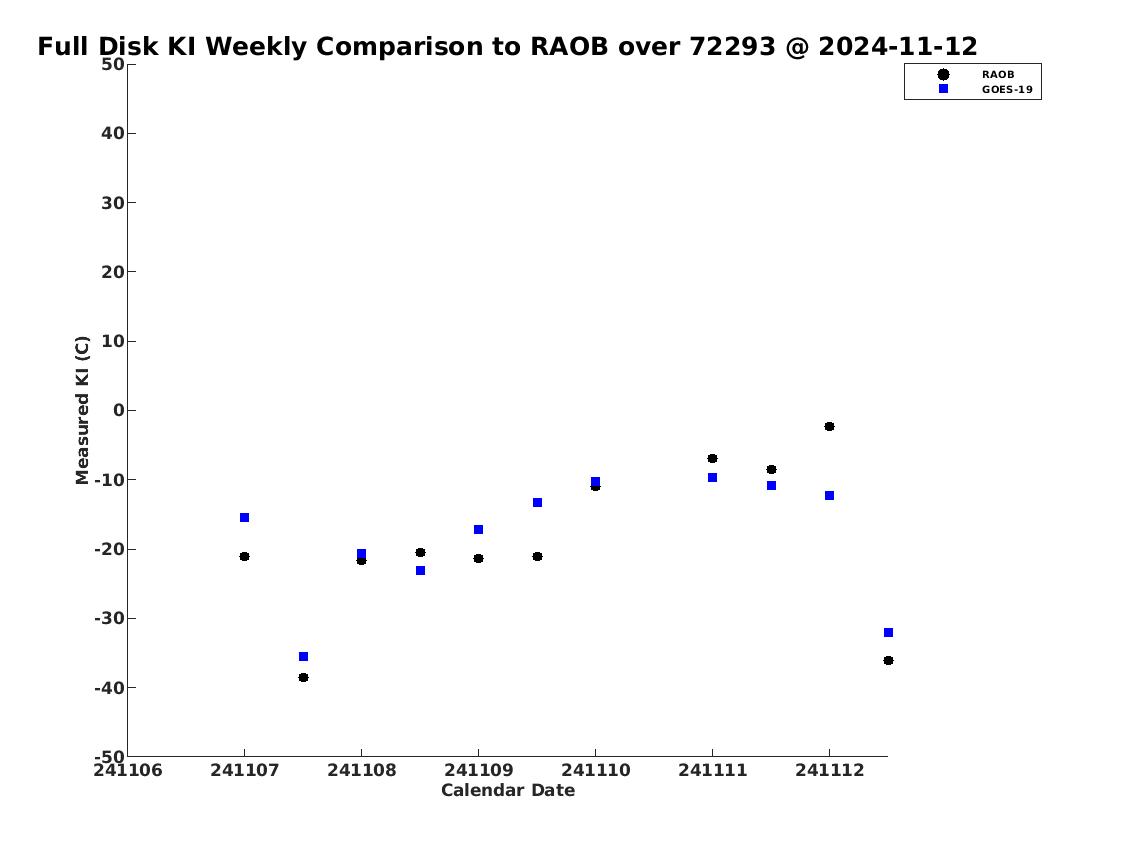 Full Disk KI Weekly Comparison to RAOB over 72293 @ 2024-11-12

RAOB
GOES-19

Measured KI (C)

50
40
30
20
10
0
-10
-20
-30
-40
-50

241106
241107
241108
241109
241110
241111
241112

Calendar Date